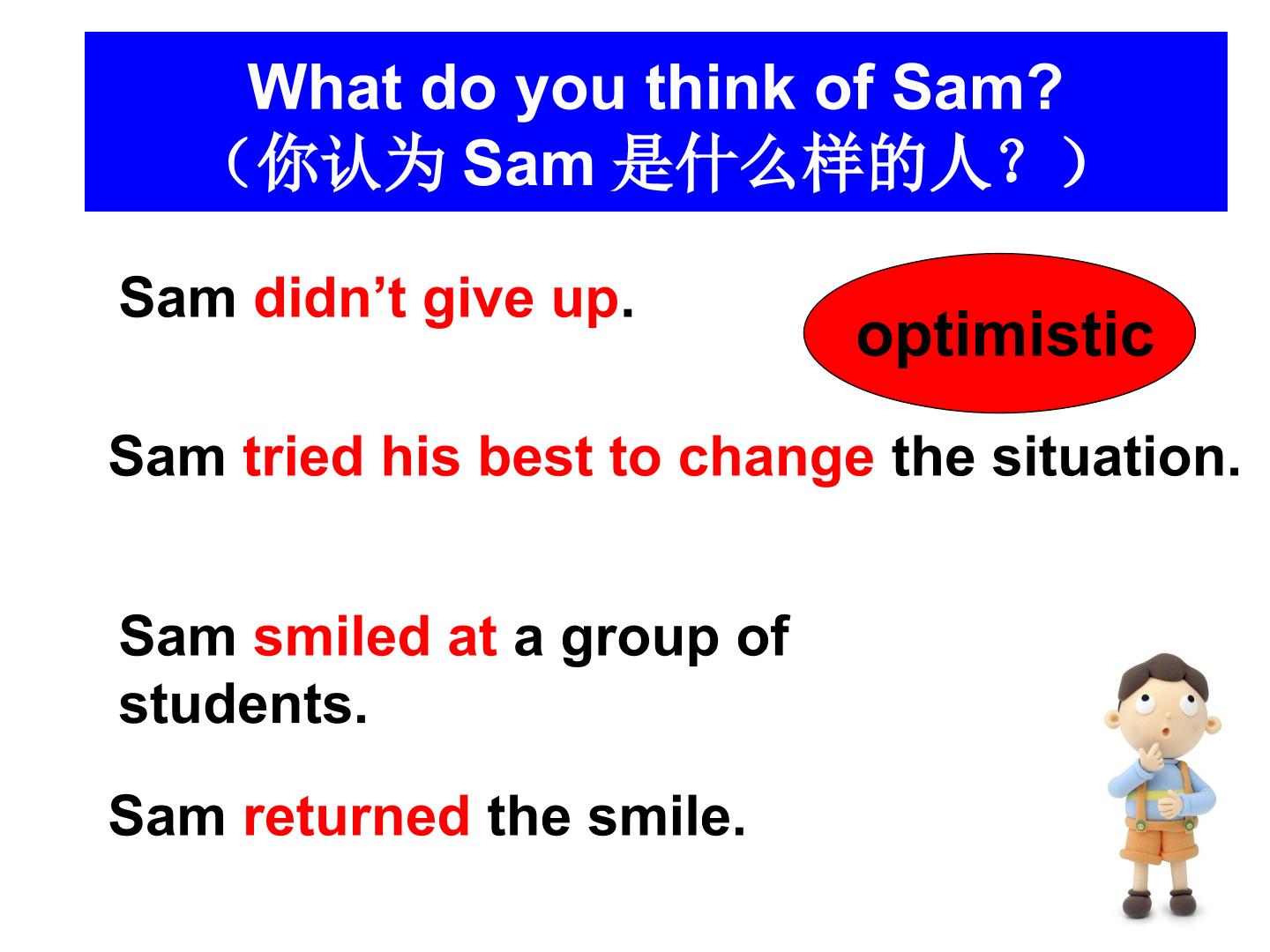 What do you think of Sam?
（你认为 Sam 是什么样的人？）

Sam didn’t give up.

optimistic

Sam tried his best to change the situation.

Sam smiled at a group of students.

Sam returned the smile.